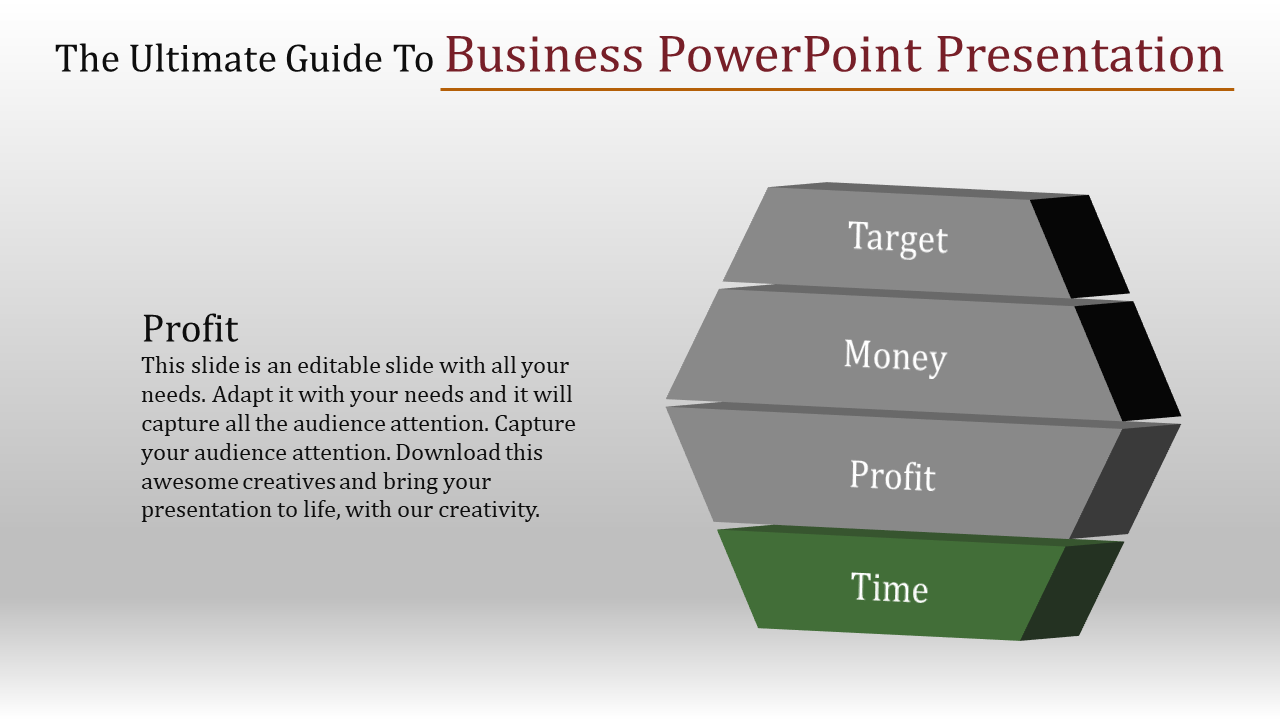 The Ultimate Guide To Business PowerPoint Presentation

Profit
This slide is an editable slide with all your needs. Adapt it with your needs and it will capture all the audience attention. Capture your audience attention. Download this awesome creatives and bring your presentation to life, with our creativity.

Target
Money
Profit
Time